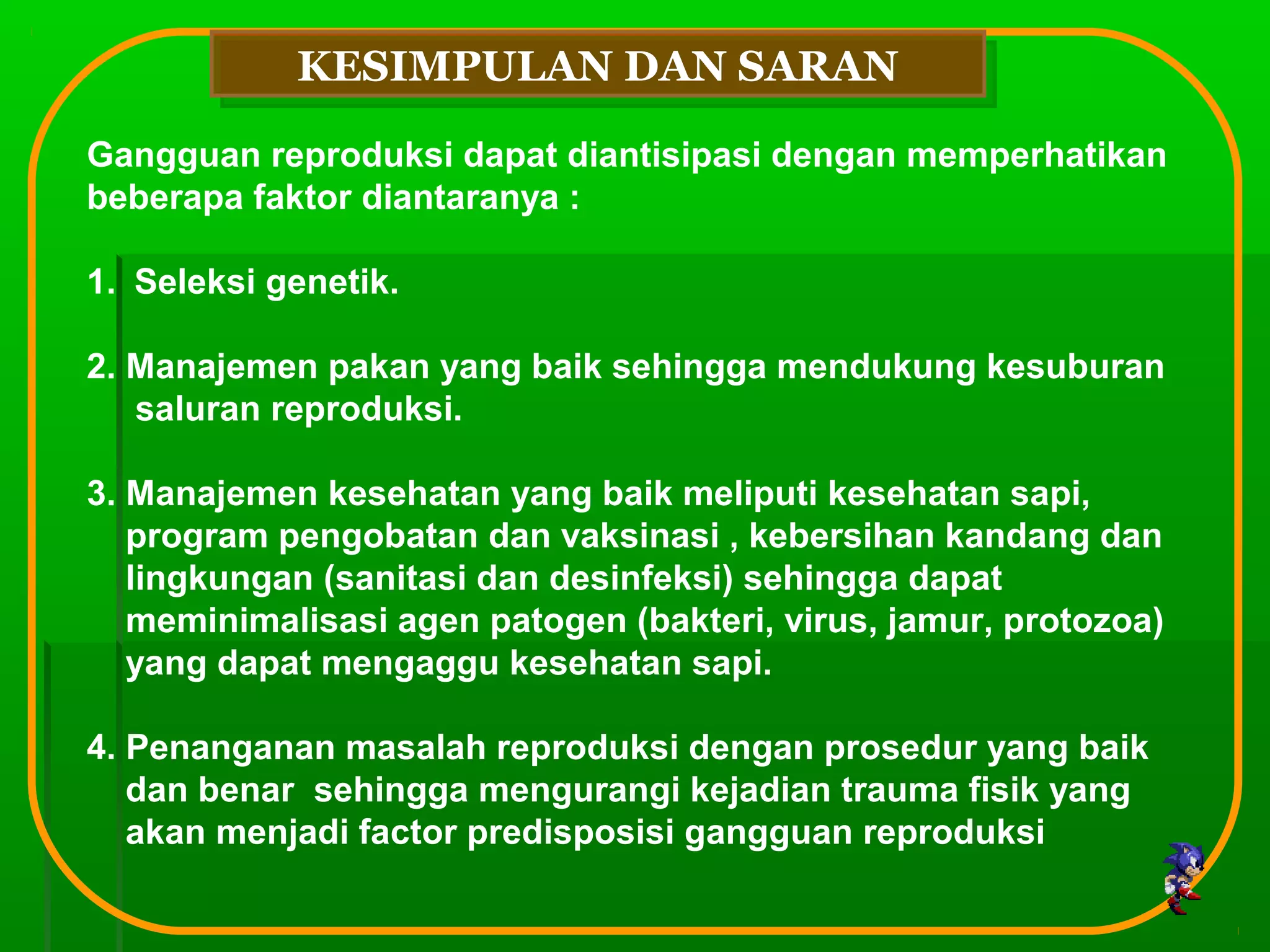 KESIMPULAN DAN SARAN

Gangguan reproduksi dapat diantisipasi dengan memperhatikan beberapa faktor diantaranya :

1. Seleksi genetik.

2. Manajemen pakan yang baik sehingga mendukung kesuburan saluran reproduksi.

3. Manajemen kesehatan yang baik meliputi kesehatan sapi, program pengobatan dan vaksinasi , kebersihan kandang dan lingkungan (sanitasi dan desinfeksi) sehingga dapat meminimalisasi agen patogen (bakteri, virus, jamur, protozoa) yang dapat mengaggu kesehatan sapi.

4. Penanganan masalah reproduksi dengan prosedur yang baik dan benar sehingga mengurangi kejadian trauma fisik yang akan menjadi factor predisposisi gangguan reproduksi